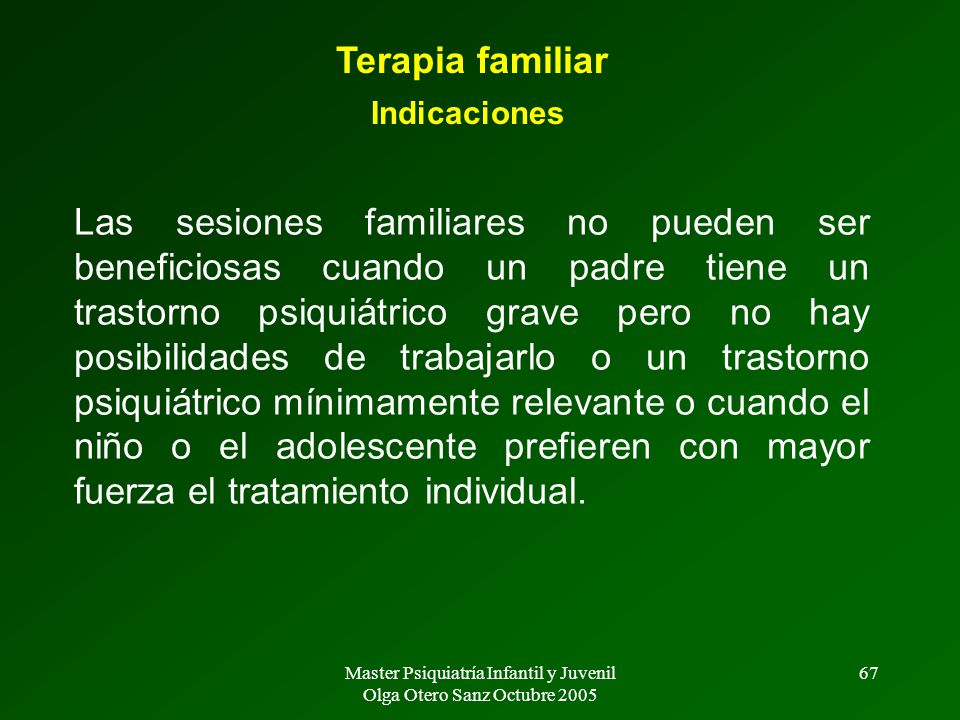 Terapia familiar

Indicaciones

Las sesiones familiares no pueden ser beneficiosas cuando un padre tiene un trastorno psiquiátrico grave pero no hay posibilidades de trabajarlo o un trastorno psiquiátrico mínimamente relevante o cuando el niño o el adolescente prefieren con mayor fuerza el tratamiento individual.

Master Psiquiatría Infantil y Juvenil
Olga Otero Sanz Octubre 2005

67